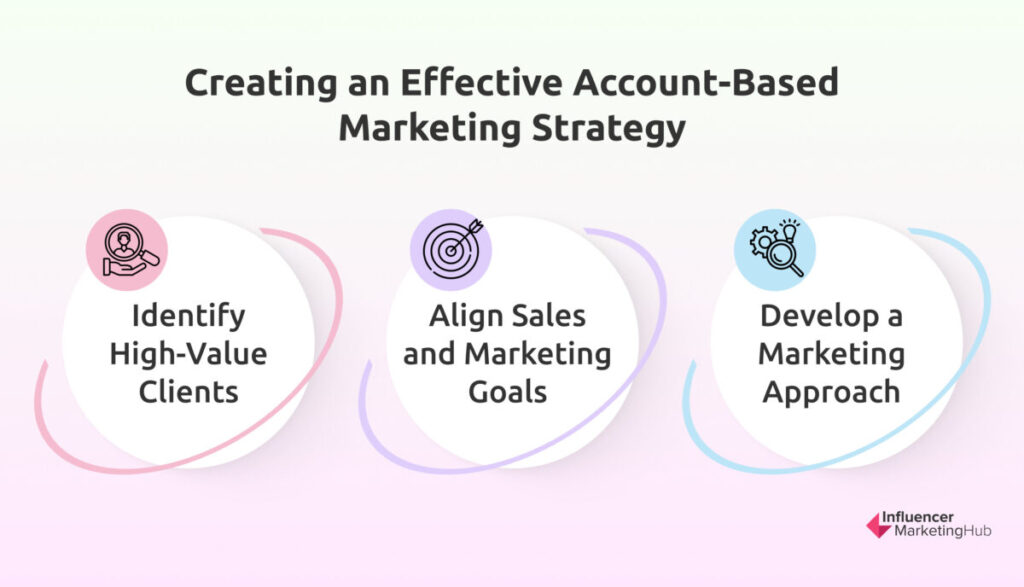 Creating an Effective Account-Based Marketing Strategy

Identify High-Value Clients

Align Sales and Marketing Goals

Develop a Marketing Approach

Influencer MarketingHub